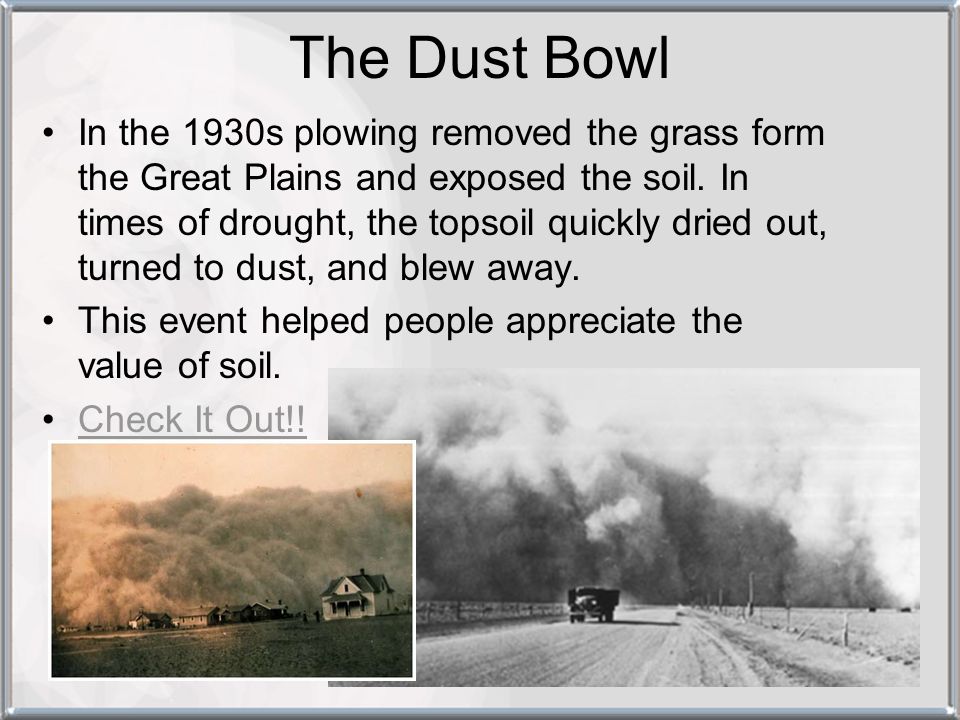 The Dust Bowl

• In the 1930s plowing removed the grass form the Great Plains and exposed the soil. In times of drought, the topsoil quickly dried out, turned to dust, and blew away.

• This event helped people appreciate the value of soil.

• Check It Out!!